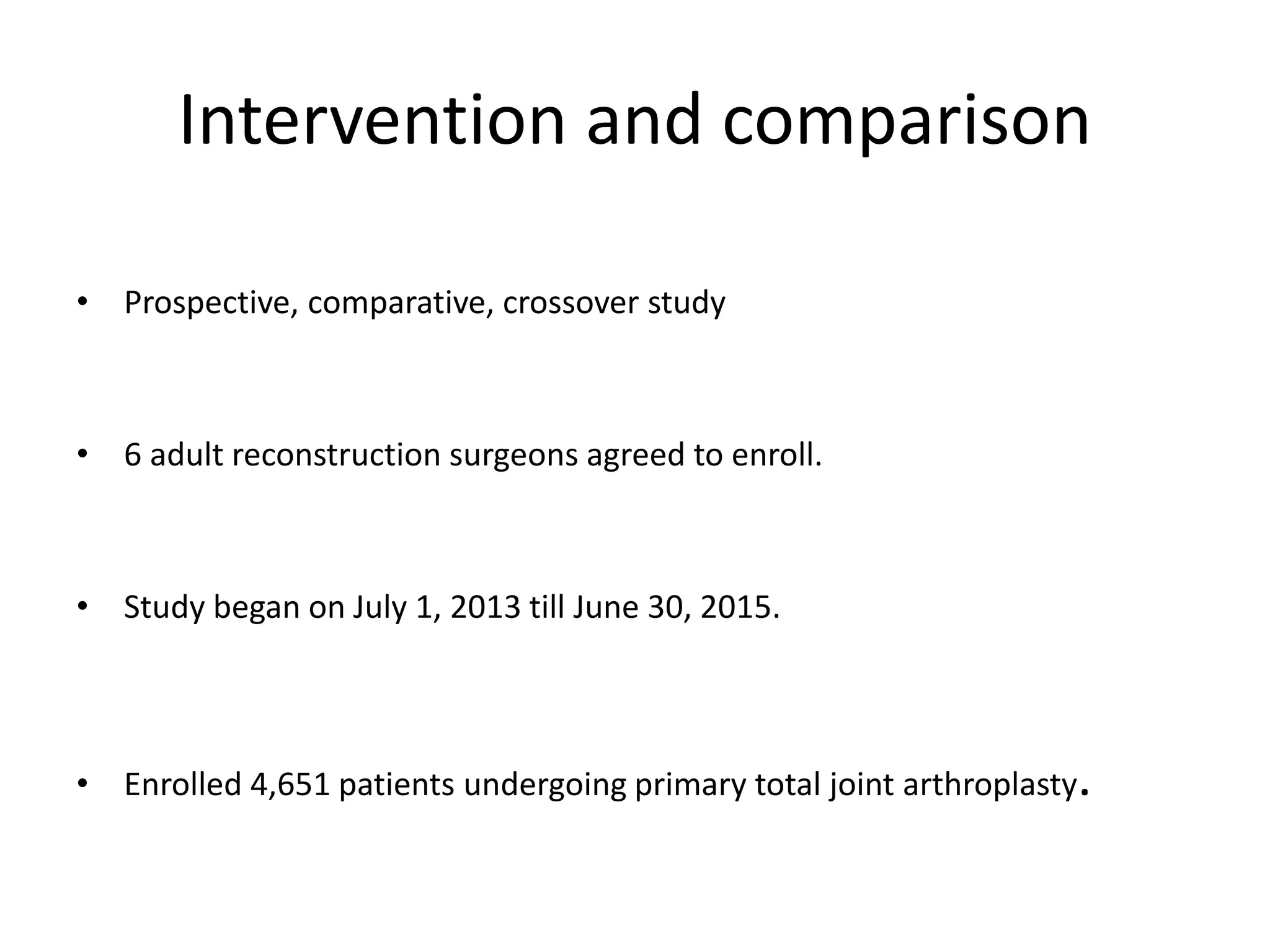 Intervention and comparison

• Prospective, comparative, crossover study

• 6 adult reconstruction surgeons agreed to enroll.

• Study began on July 1, 2013 till June 30, 2015.

• Enrolled 4,651 patients undergoing primary total joint arthroplasty.